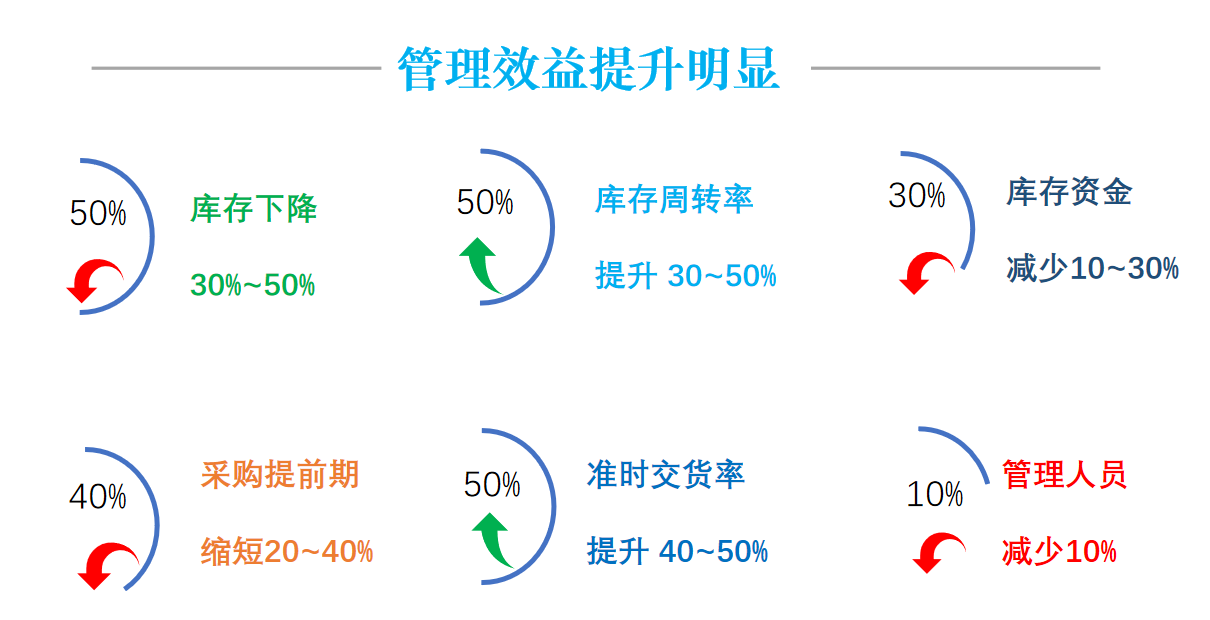 管理效益提升明显

50%
库存下降
30%~50%

50%
库存周转率
提升 30~50%

30%
库存资金
减少10~30%

40%
采购提前期
缩短20~40%

50%
准时交货率
提升 40~50%

10%
管理人员
减少10%